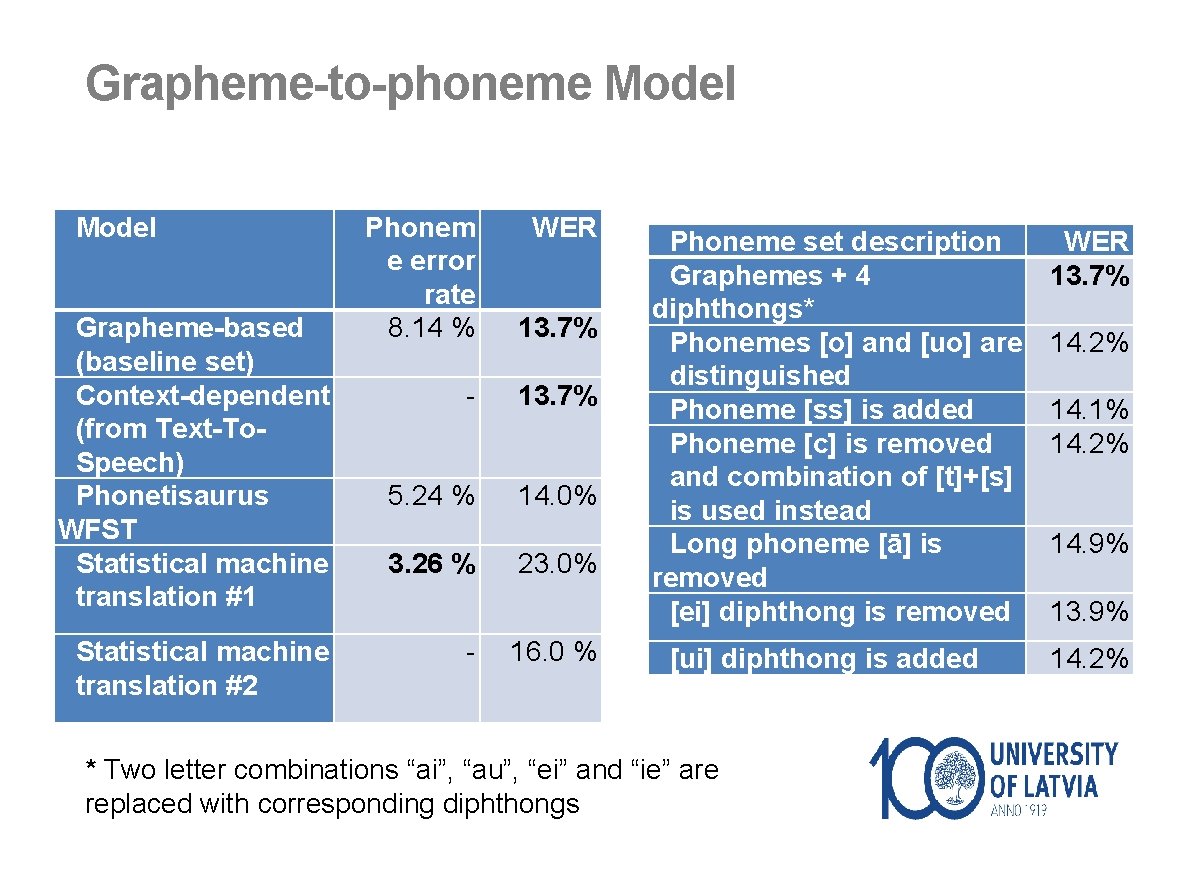 Grapheme-to-phoneme Model

| Model | Phoneme error rate | WER |
|---|---|---|
| Grapheme-based (baseline set) | 8.14 % | 13.7% |
| Context-dependent (from Text-To-Speech) | - | 13.7% |
| Phonetisaurus WFST | 5.24 % | 14.0% |
| Statistical machine translation #1 | 3.26 % | 23.0% |
| Statistical machine translation #2 | - | 16.0 % |

| Phoneme set description | WER |
|---|---|
| Graphemes + 4 diphthongs* | 13.7% |
| Phonemes [o] and [uo] are distinguished | 14.2% |
| Phoneme [ss] is added | 14.1% |
| Phoneme [c] is removed and combination of [t]+[s] is used instead | 14.2% |
| Long phoneme [ā] is removed | 14.9% |
| [ei] diphthong is removed | 13.9% |
| [ui] diphthong is added | 14.2% |

* Two letter combinations “ai”, “au”, “ei” and “ie” are replaced with corresponding diphthongs

100 UNIVERSITY OF LATVIA ANNO 1919